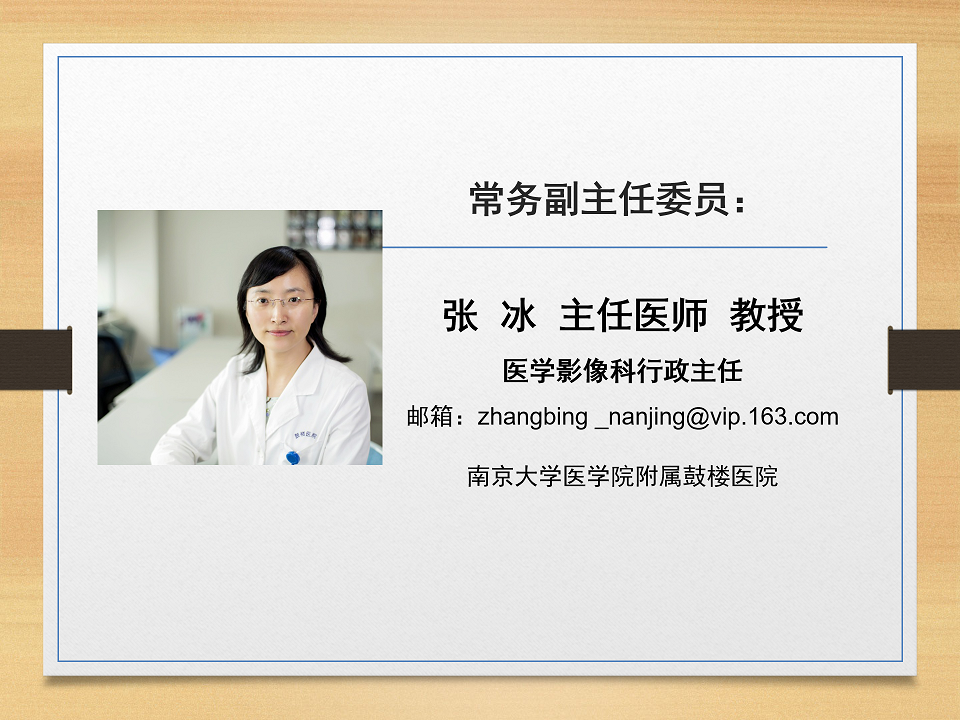 常务副主任委员：

张 冰 主任医师 教授

医学影像科行政主任

邮箱：zhangbing _nanjing@vip.163.com

南京大学医学院附属鼓楼医院